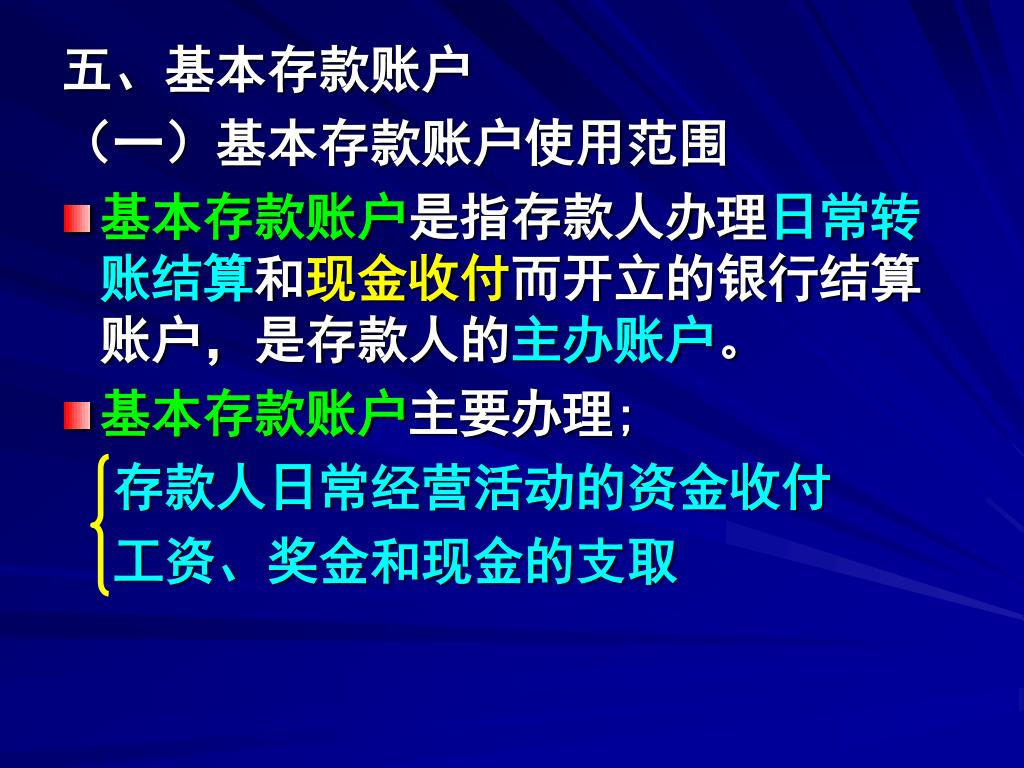 五、基本存款账户

（一）基本存款账户使用范围

基本存款账户是指存款人办理日常转账结算和现金收付而开立的银行结算账户，是存款人的主办账户。

基本存款账户主要办理；

存款人日常经营活动的资金收付

工资、奖金和现金的支取